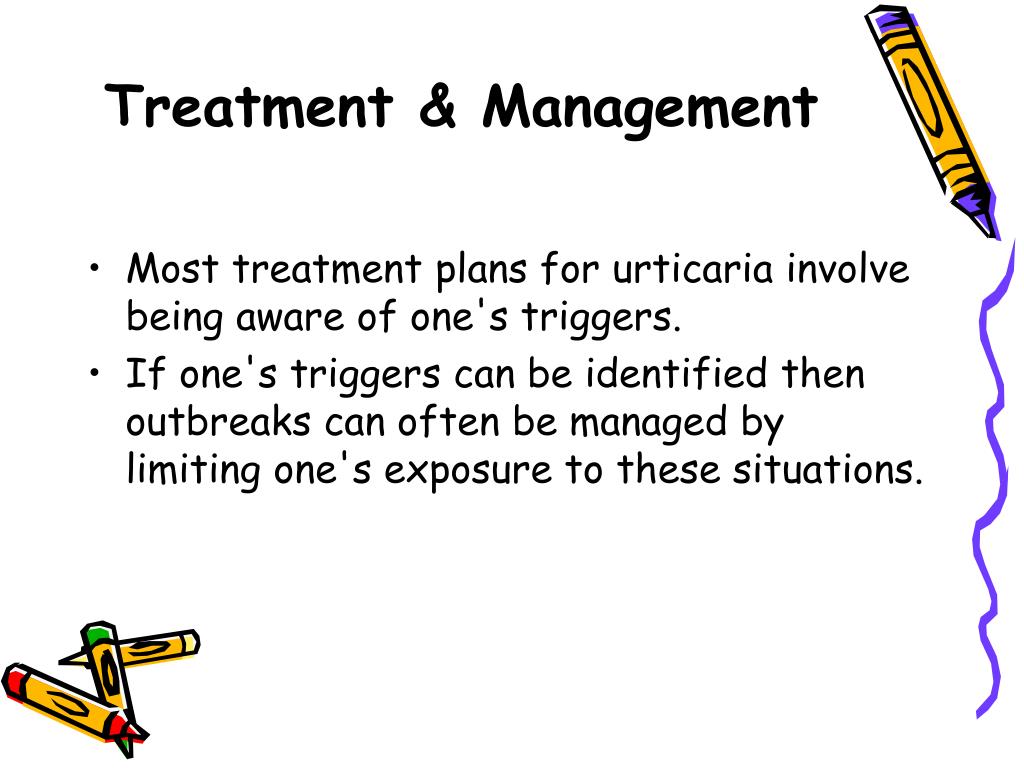 Treatment & Management

• Most treatment plans for urticaria involve being aware of one's triggers.
• If one's triggers can be identified then outbreaks can often be managed by limiting one's exposure to these situations.